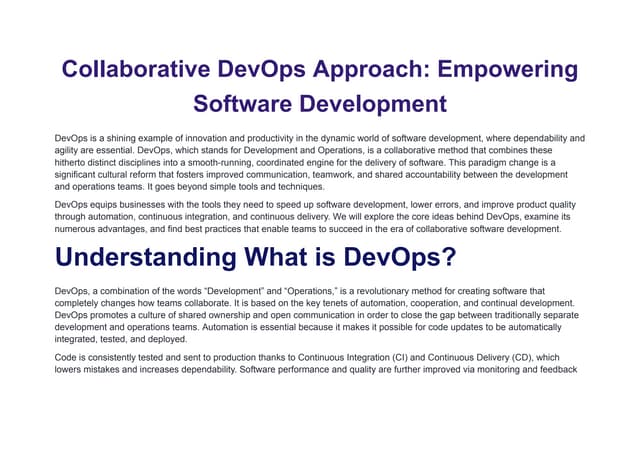 Collaborative DevOps Approach: Empowering Software Development

DevOps is a shining example of innovation and productivity in the dynamic world of software development, where dependability and agility are essential. DevOps, which stands for Development and Operations, is a collaborative method that combines these hitherto distinct disciplines into a smooth-running, coordinated engine for the delivery of software. This paradigm change is a significant cultural reform that fosters improved communication, teamwork, and shared accountability between the development and operations teams. It goes beyond simple tools and techniques.

DevOps equips businesses with the tools they need to speed up software development, lower errors, and improve product quality through automation, continuous integration, and continuous delivery. We will explore the core ideas behind DevOps, examine its numerous advantages, and find best practices that enable teams to succeed in the era of collaborative software development.

Understanding What is DevOps?

DevOps, a combination of the words "Development" and "Operations," is a revolutionary method for creating software that completely changes how teams collaborate. It is based on the key tenets of automation, cooperation, and continual development. DevOps promotes a culture of shared ownership and open communication in order to close the gap between traditionally separate development and operations teams. Automation is essential because it makes it possible for code updates to be automatically integrated, tested, and deployed.

Code is consistently tested and sent to production thanks to Continuous Integration (CI) and Continuous Delivery (CD), which lowers mistakes and increases dependability. Software performance and quality are further improved via monitoring and feedback